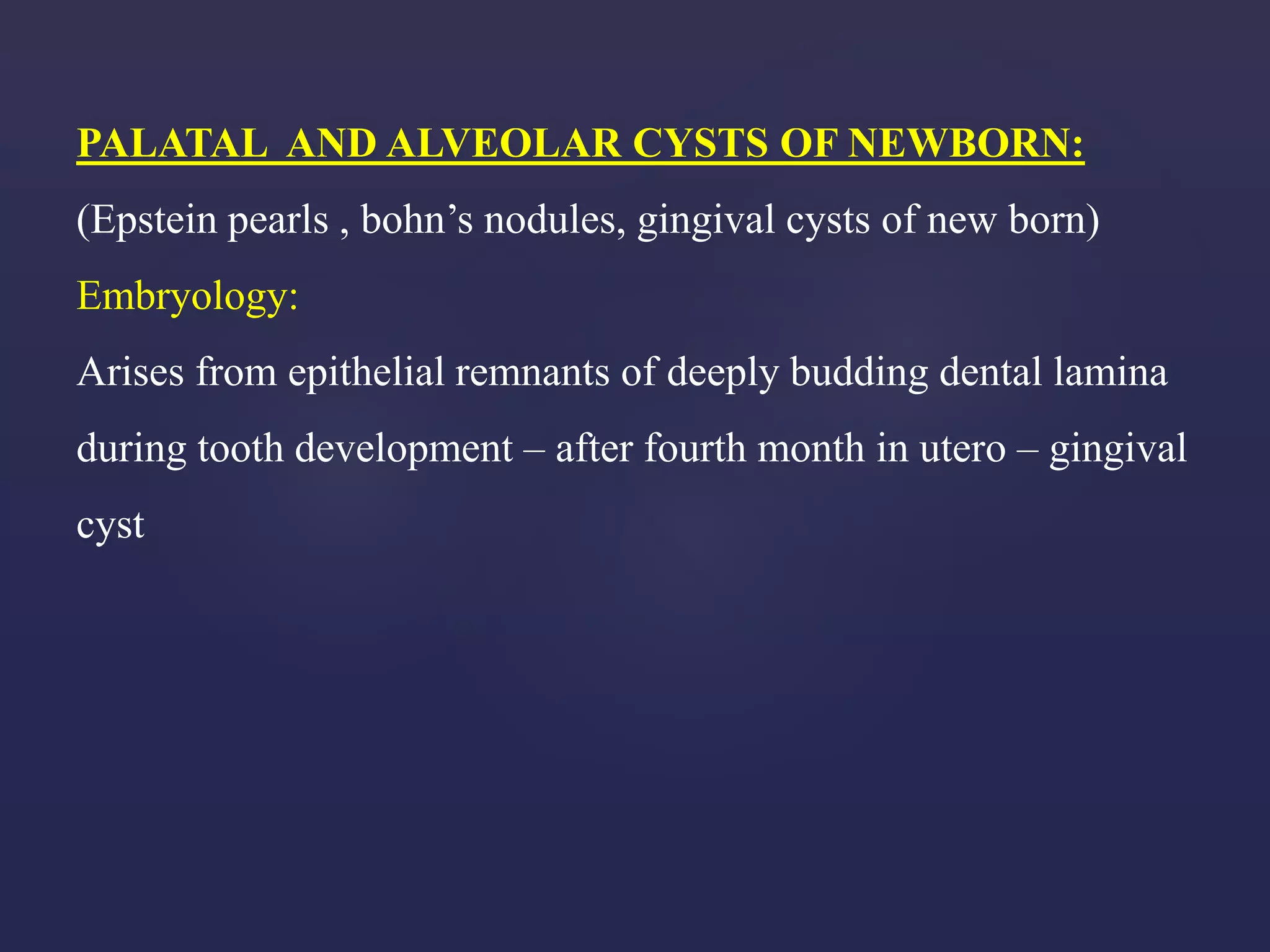 PALATAL AND ALVEOLAR CYSTS OF NEWBORN:

(Epstein pearls , bohn’s nodules, gingival cysts of new born)

Embryology:

Arises from epithelial remnants of deeply budding dental lamina during tooth development – after fourth month in utero – gingival cyst